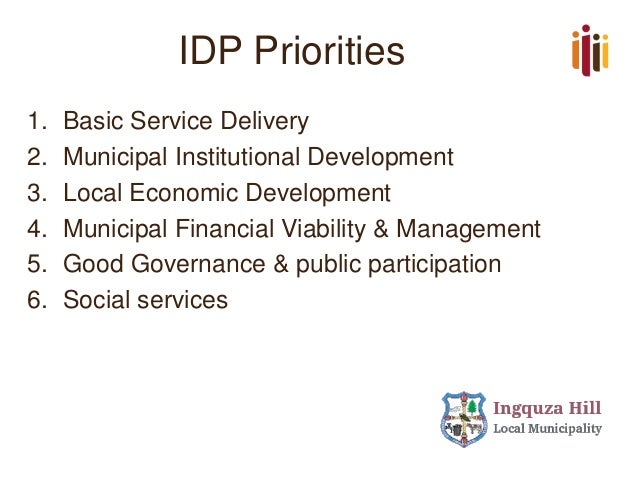 IDP Priorities

1. Basic Service Delivery
2. Municipal Institutional Development
3. Local Economic Development
4. Municipal Financial Viability & Management
5. Good Governance & public participation
6. Social services

Ingquza Hill
Local Municipality